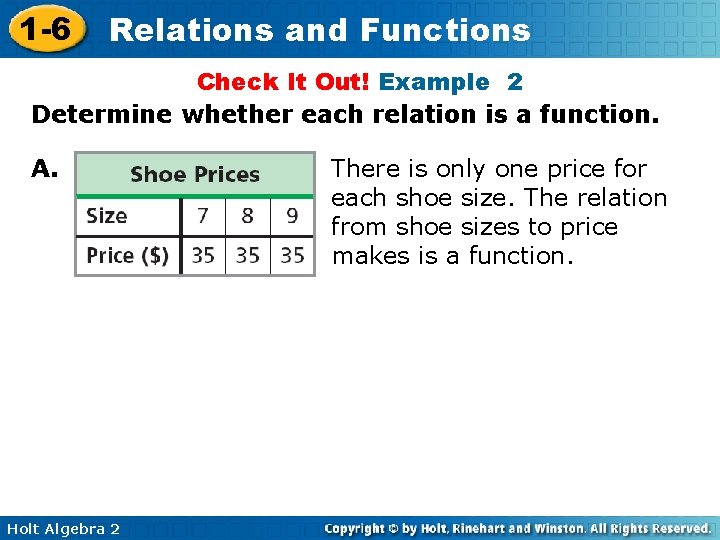 1-6 Relations and Functions

Check It Out! Example 2

Determine whether each relation is a function.

A.

| Shoe Prices | | | |
|---|---|---|---|
| Size | 7 | 8 | 9 |
| Price ($) | 35 | 35 | 35 |

There is only one price for each shoe size. The relation from shoe sizes to price makes is a function.

Holt Algebra 2

Copyright © by Holt, Rinehart and Winston. All Rights Reserved.